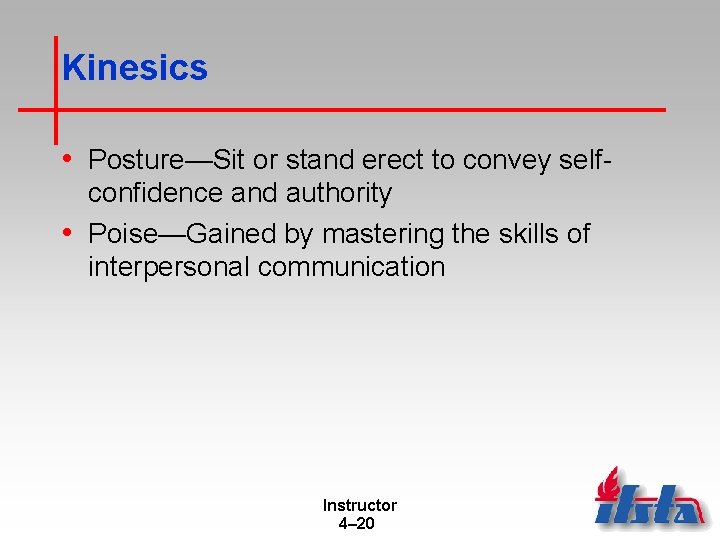 Kinesics

• Posture—Sit or stand erect to convey self-confidence and authority
• Poise—Gained by mastering the skills of interpersonal communication

Instructor
4–20

ifsta